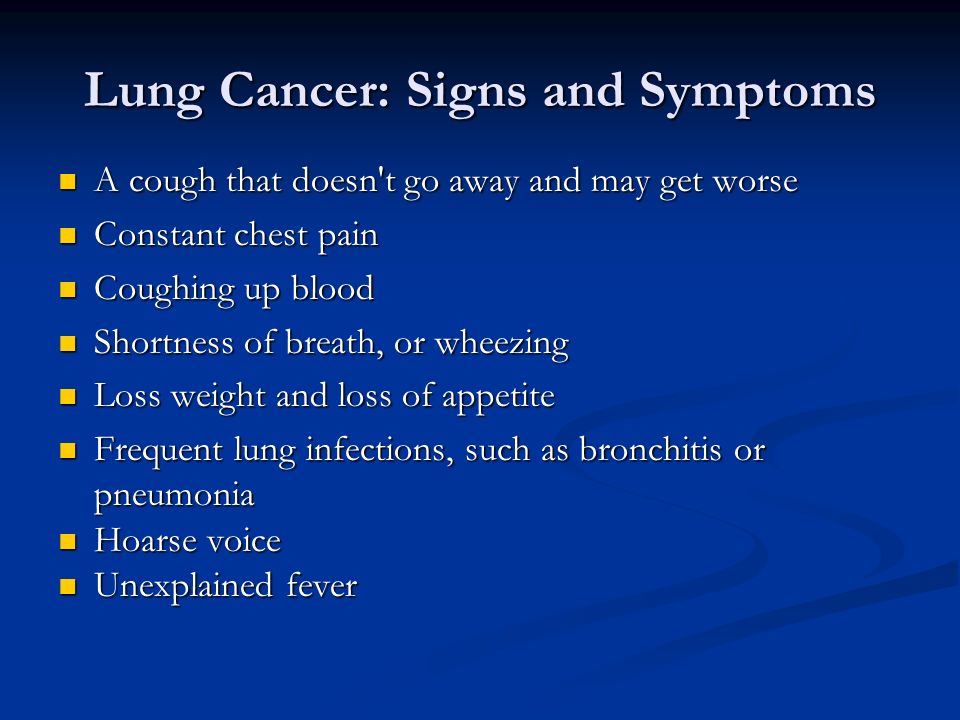 Lung Cancer: Signs and Symptoms

- A cough that doesn't go away and may get worse
- Constant chest pain
- Coughing up blood
- Shortness of breath, or wheezing
- Loss weight and loss of appetite
- Frequent lung infections, such as bronchitis or pneumonia
- Hoarse voice
- Unexplained fever